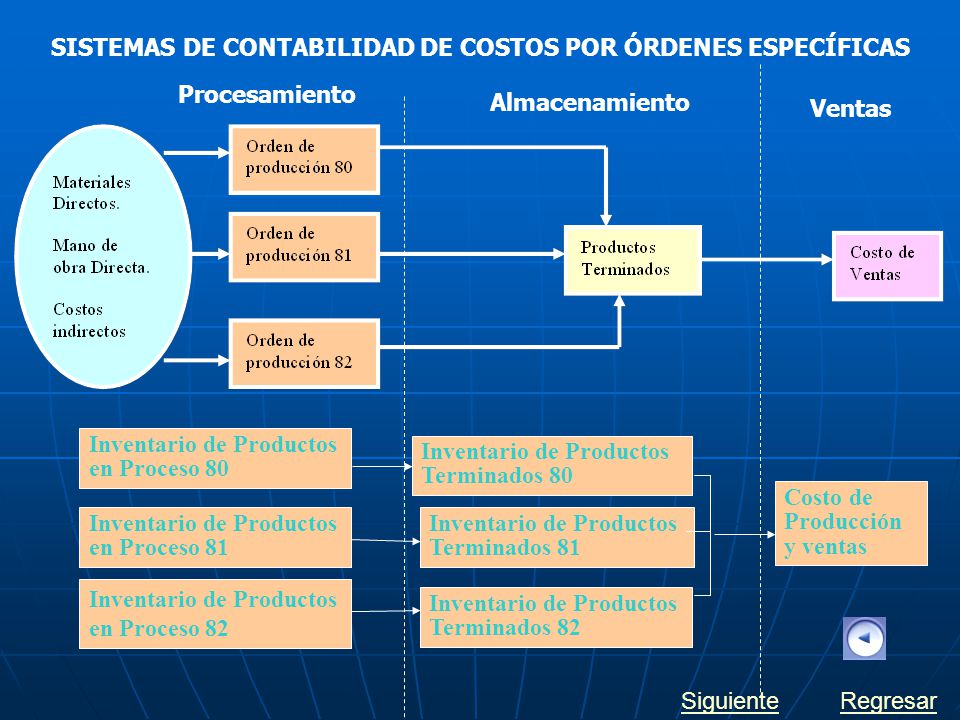 SISTEMAS DE CONTABILIDAD DE COSTOS POR ÓRDENES ESPECÍFICAS

Procesamiento

Almacenamiento

Ventas

Materiales Directos.

Mano de obra Directa.

Costos indirectos

Orden de producción 80

Orden de producción 81

Orden de producción 82

Productos Terminados

Costo de Ventas

Inventario de Productos en Proceso 80

Inventario de Productos en Proceso 81

Inventario de Productos en Proceso 82

Inventario de Productos Terminados 80

Inventario de Productos Terminados 81

Inventario de Productos Terminados 82

Costo de Producción y ventas

Siguiente

Regresar